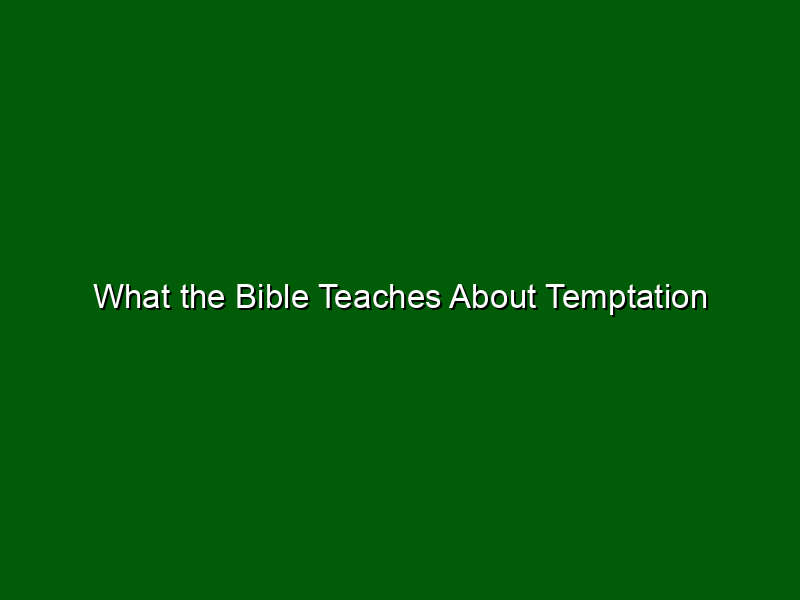 What the Bible Teaches About Temptation